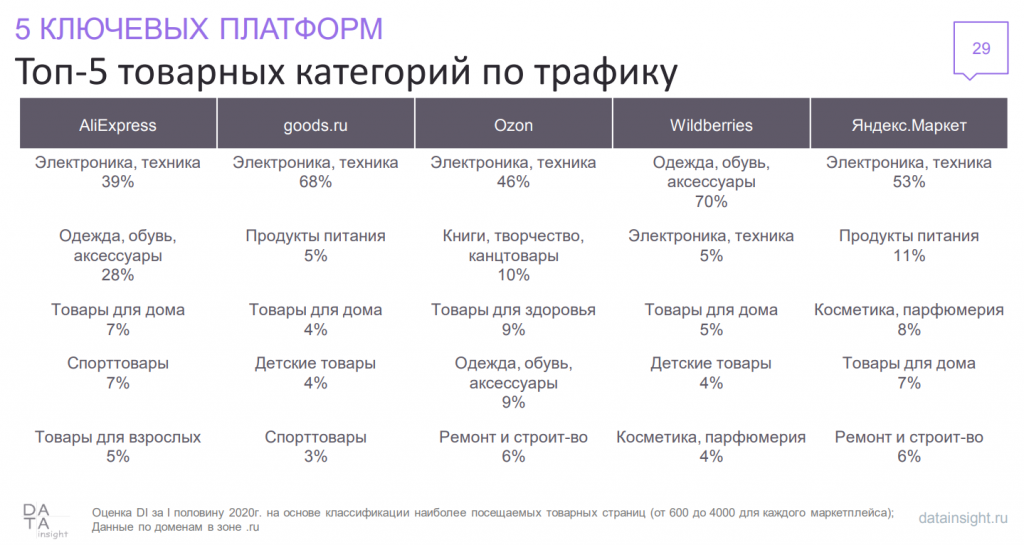 5 КЛЮЧЕВЫХ ПЛАТФОРМ

29

Топ-5 товарных категорий по трафику

| AliExpress | goods.ru | Ozon | Wildberries | Яндекс.Маркет |
|---|---|---|---|---|
| Электроника, техника 39% | Электроника, техника 68% | Электроника, техника 46% | Одежда, обувь, аксессуары 70% | Электроника, техника 53% |
| Одежда, обувь, аксессуары 28% | Продукты питания 5% | Книги, творчество, канцтовары 10% | Электроника, техника 5% | Продукты питания 11% |
| Товары для дома 7% | Товары для дома 4% | Товары для здоровья 9% | Товары для дома 5% | Косметика, парфюмерия 8% |
| Спорттовары 7% | Детские товары 4% | Одежда, обувь, аксессуары 9% | Детские товары 4% | Товары для дома 7% |
| Товары для взрослых 5% | Спорттовары 3% | Ремонт и строит-во 6% | Косметика, парфюмерия 4% | Ремонт и строит-во 6% |

DATA insight

Оценка DI за I половину 2020г. на основе классификации наиболее посещаемых товарных страниц (от 600 до 4000 для каждого маркетплейса); Данные по доменам в зоне .ru

datainsight.ru